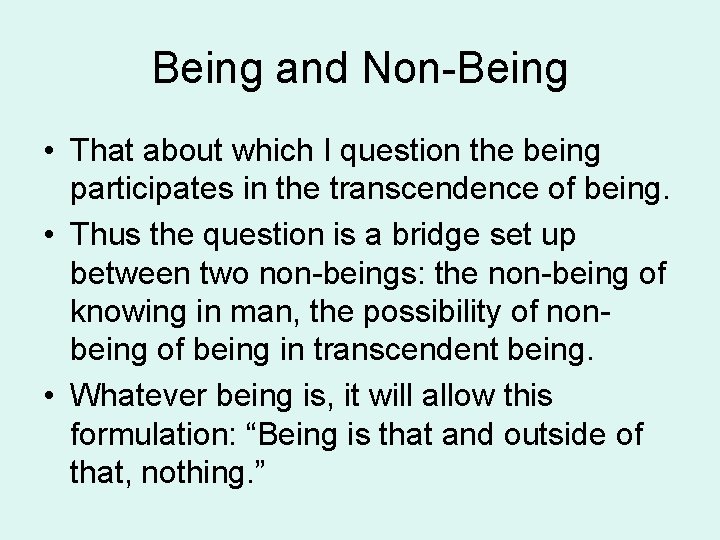 Being and Non-Being

• That about which I question the being participates in the transcendence of being.

• Thus the question is a bridge set up between two non-beings: the non-being of knowing in man, the possibility of non-being of being in transcendent being.

• Whatever being is, it will allow this formulation: “Being is that and outside of that, nothing.”